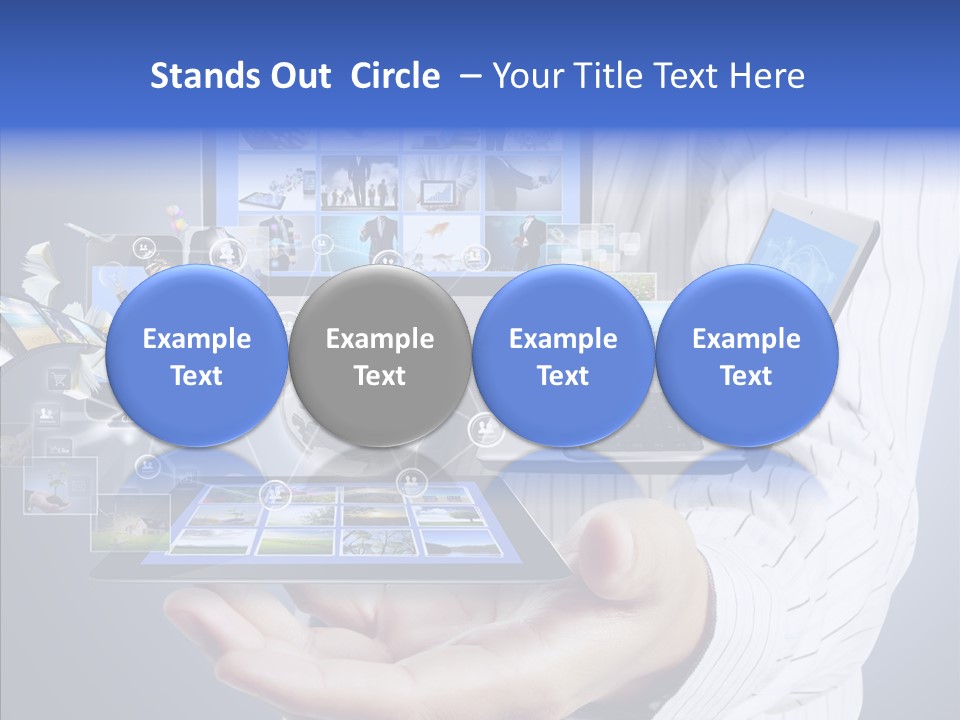 Stands Out Circle – Your Title Text Here

Example Text

Example Text

Example Text

Example Text